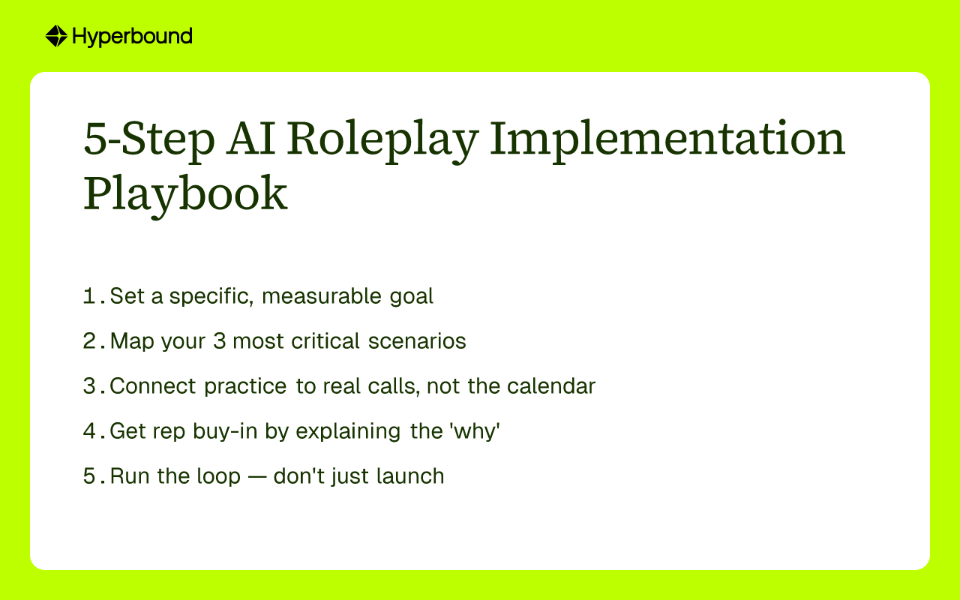 Hyperbound

5-Step AI Roleplay Implementation Playbook

1. Set a specific, measurable goal
2. Map your 3 most critical scenarios
3. Connect practice to real calls, not the calendar
4. Get rep buy-in by explaining the 'why'
5. Run the loop — don't just launch